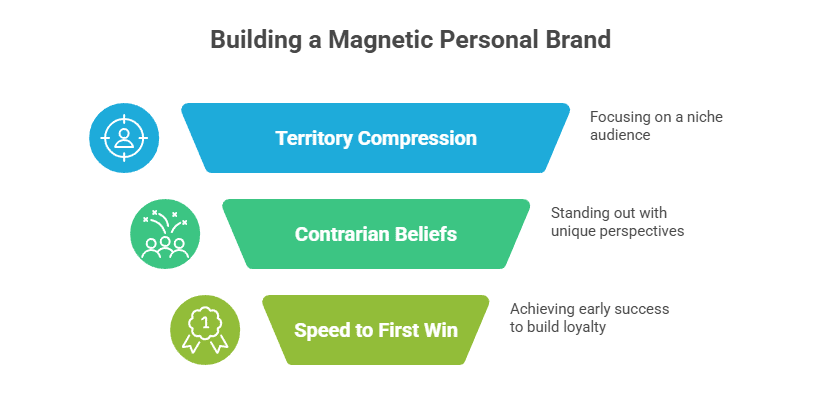 Building a Magnetic Personal Brand

Territory Compression

Focusing on a niche audience

Contrarian Beliefs

Standing out with unique perspectives

1

Speed to First Win

Achieving early success to build loyalty